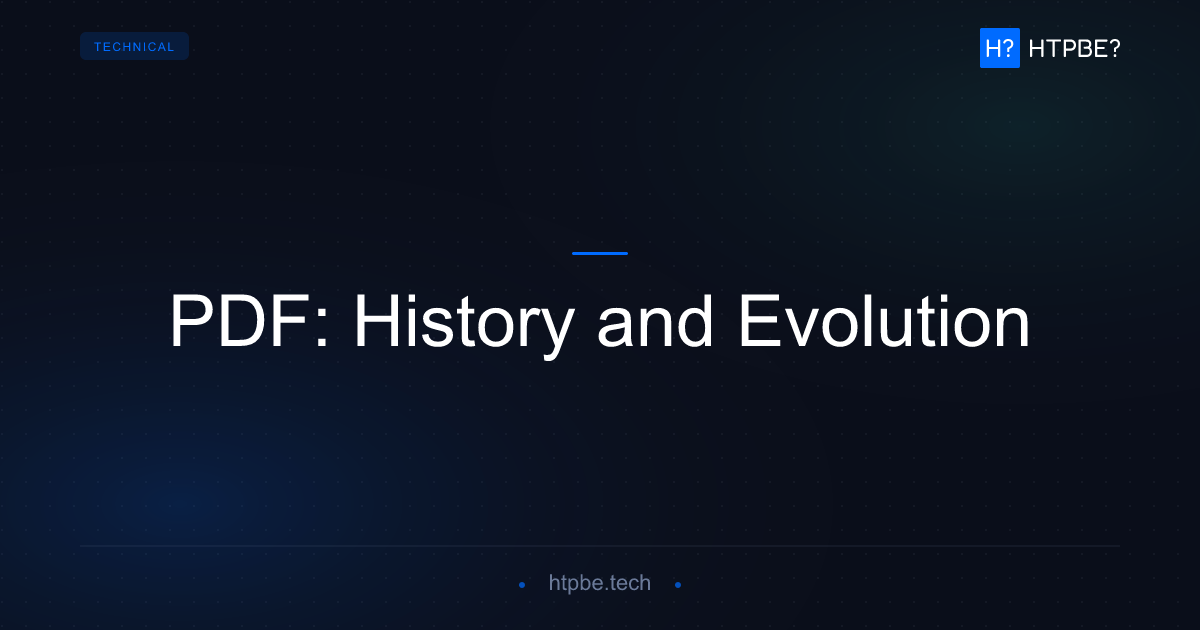 TECHNICAL

H? HTPBE?

PDF: History and Evolution

htpbe.tech